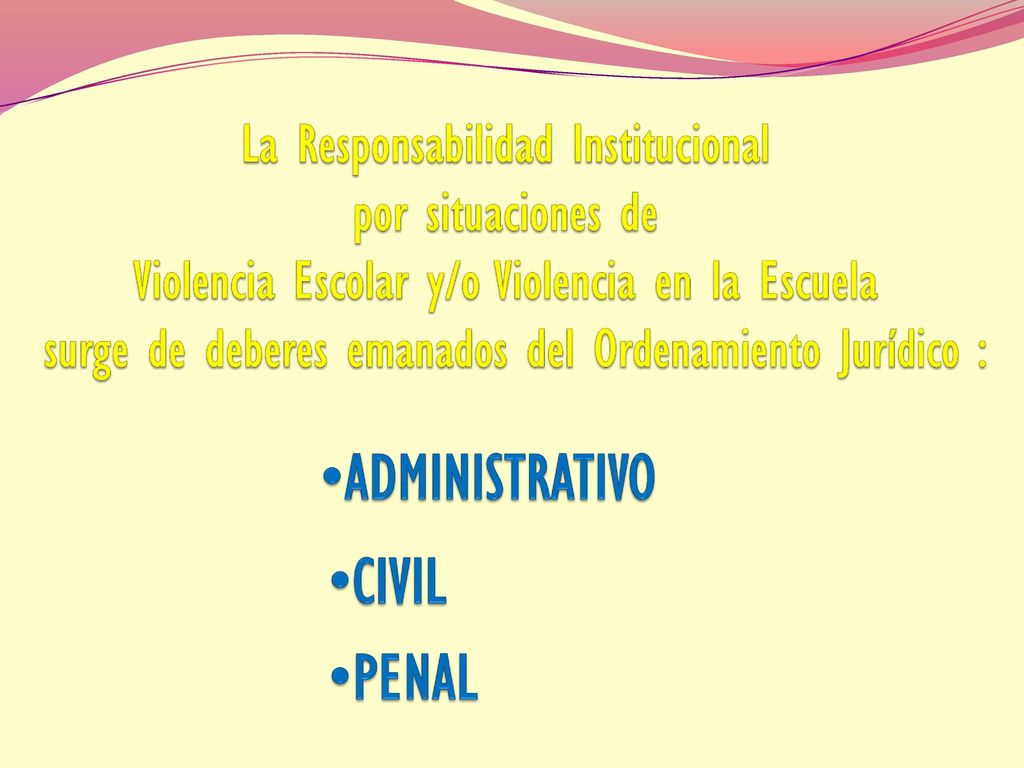 La Responsabilidad Institucional
por situaciones de
Violencia Escolar y/o Violencia en la Escuela
surge de deberes emanados del Ordenamiento Jurídico :

•ADMINISTRATIVO
•CIVIL
•PENAL